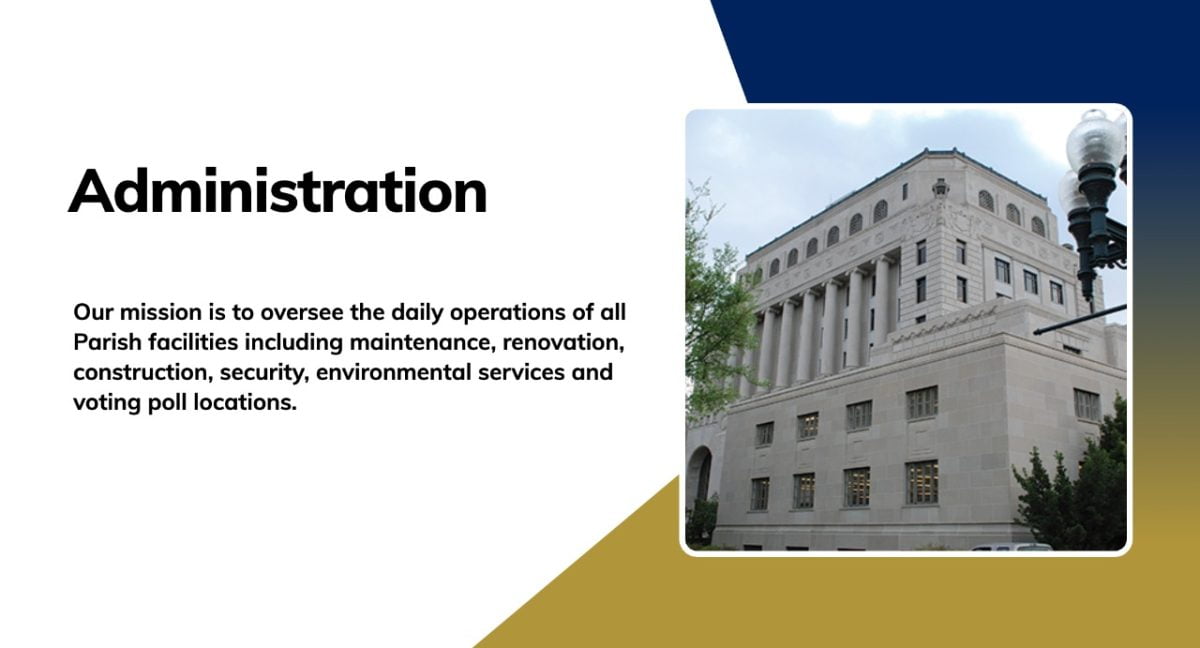 Administration

Our mission is to oversee the daily operations of all Parish facilities including maintenance, renovation, construction, security, environmental services and voting poll locations.